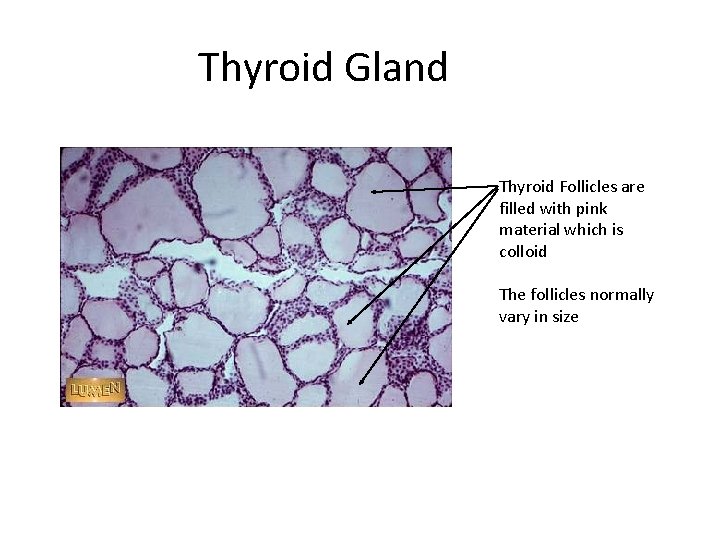 Thyroid Gland

LUMEN

Thyroid Follicles are filled with pink material which is colloid

The follicles normally vary in size